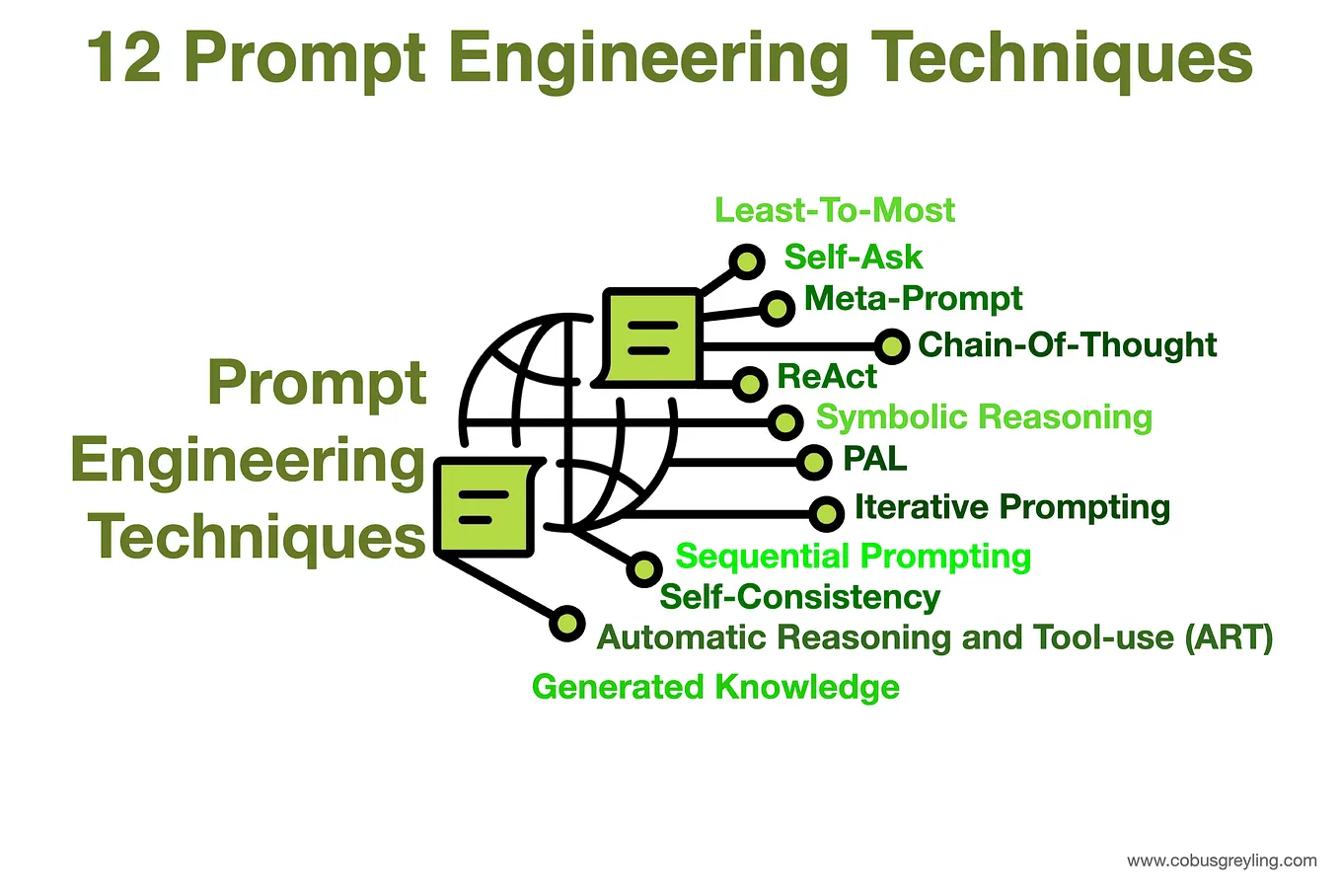 12 Prompt Engineering Techniques

Prompt Engineering Techniques

Least-To-Most
Self-Ask
Meta-Prompt
Chain-Of-Thought
ReAct
Symbolic Reasoning
PAL
Iterative Prompting
Sequential Prompting
Self-Consistency
Automatic Reasoning and Tool-use (ART)
Generated Knowledge

www.cobusgreyling.com